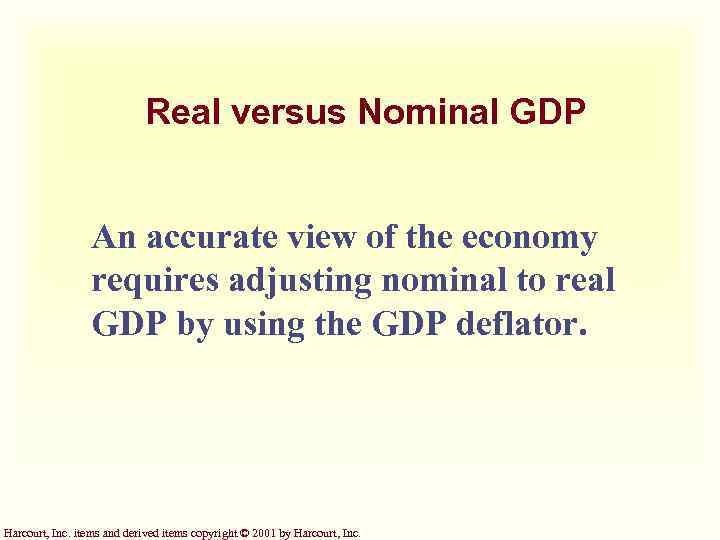 Real versus Nominal GDP

An accurate view of the economy requires adjusting nominal to real GDP by using the GDP deflator.

Harcourt, Inc. items and derived items copyright © 2001 by Harcourt, Inc.